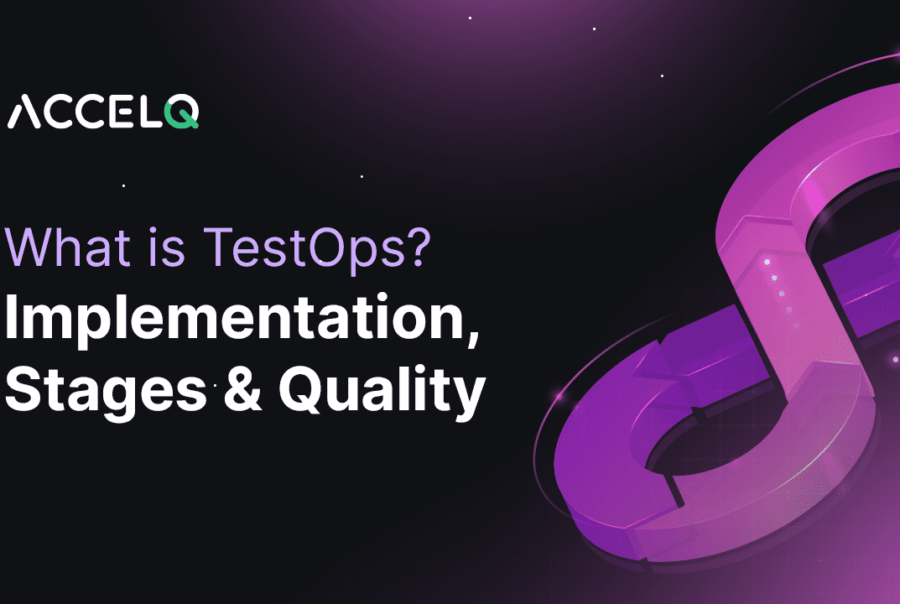 ACCELQ

What is TestOps?
Implementation,
Stages & Quality